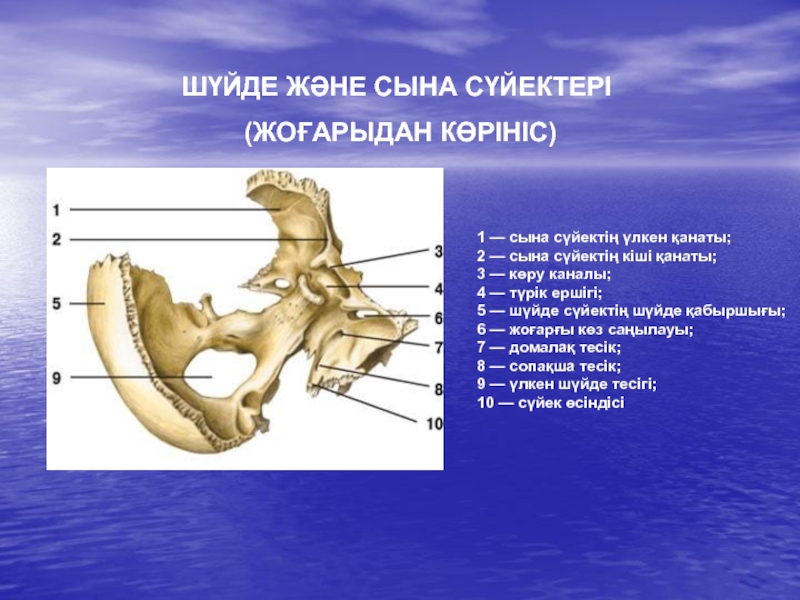 ШҮЙДЕ ЖӘНЕ СЫНА СҮЙЕКТЕРІ
(ЖОҒАРЫДАН КӨРІНІС)

1
2
5
9
3
4
6
7
8
10

1 — сына сүйектің үлкен қанаты;
2 — сына сүйектің кіші қанаты;
3 — көру каналы;
4 — түрік ершігі;
5 — шүйде сүйектің шүйде қабыршығы;
6 — жоғарғы көз саңылауы;
7 — домалақ тесік;
8 — сопақша тесік;
9 — үлкен шүйде тесігі;
10 — сүйек өсіндісі